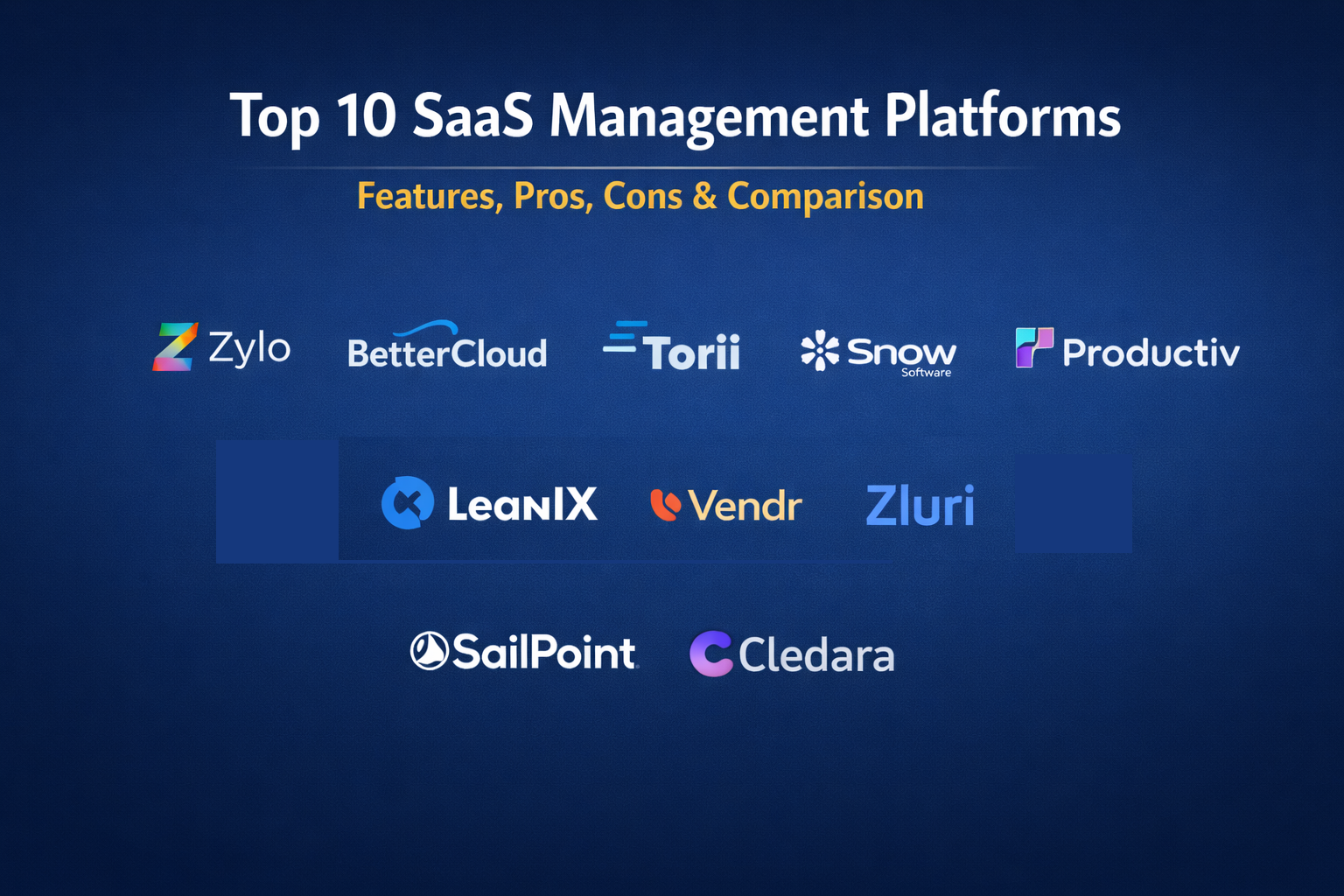 Top 10 SaaS Management Platforms

Features, Pros, Cons & Comparison

Zylo BetterCloud Torii Snow Software Productiv

LeanIX Vendr Zluri

SailPoint Cledara